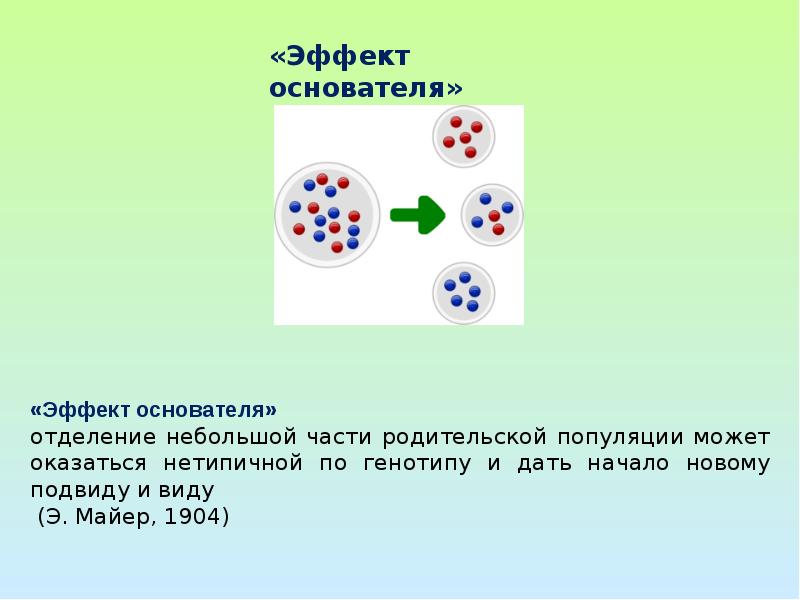 «Эффект основателя»

«Эффект основателя»
отделение небольшой части родительской популяции может оказаться нетипичной по генотипу и дать начало новому подвиду и виду
(Э. Майер, 1904)